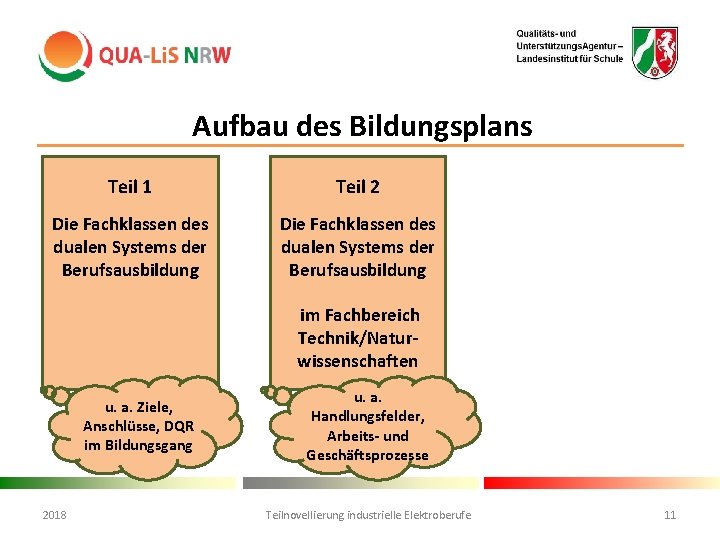 QUA-LiS NRW

Qualitäts- und UnterstützungsAgentur – Landesinstitut für Schule

Aufbau des Bildungsplans

Teil 1

Die Fachklassen des dualen Systems der Berufsausbildung

u. a. Ziele, Anschlüsse, DQR im Bildungsgang

Teil 2

Die Fachklassen des dualen Systems der Berufsausbildung

im Fachbereich Technik/Naturwissenschaften

u. a. Handlungsfelder, Arbeits- und Geschäftsprozesse

2018

Teilnovellierung industrielle Elektroberufe

11